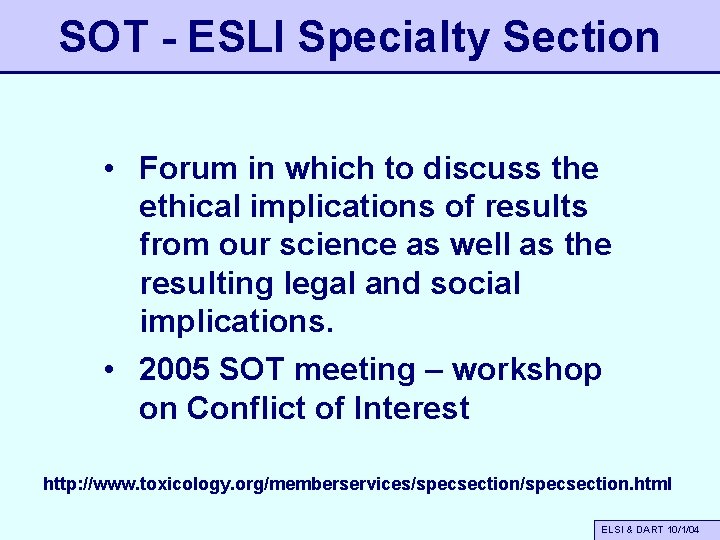 SOT - ESLI Specialty Section

• Forum in which to discuss the ethical implications of results from our science as well as the resulting legal and social implications.

• 2005 SOT meeting – workshop on Conflict of Interest

http://www.toxicology.org/memberservices/specsection/specsection.html

ELSI & DART 10/1/04